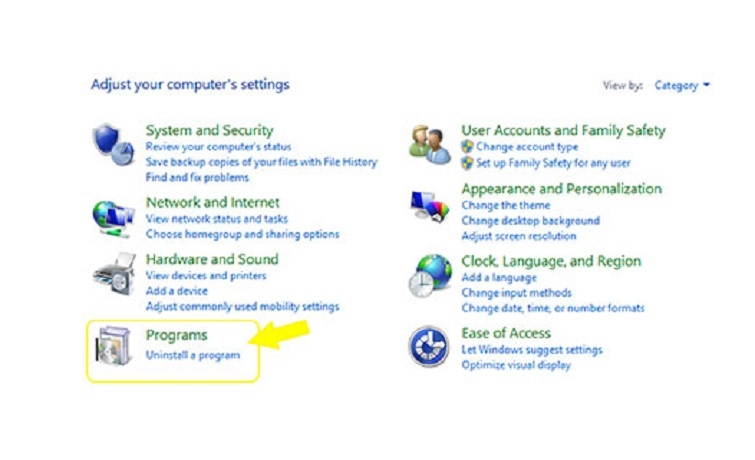 Adjust your computer's settings

View by: Category

System and Security
Review your computer's status
Save backup copies of your files with File History
Find and fix problems

Network and Internet
View network status and tasks
Choose homegroup and sharing options

Hardware and Sound
View devices and printers
Add a device
Adjust commonly used mobility settings

Programs
Uninstall a program

User Accounts and Family Safety
Change account type
Set up Family Safety for any user

Appearance and Personalization
Change the theme
Change desktop background
Adjust screen resolution

Clock, Language, and Region
Add a language
Change input methods
Change date, time, or number formats

Ease of Access
Let Windows suggest settings
Optimize visual display